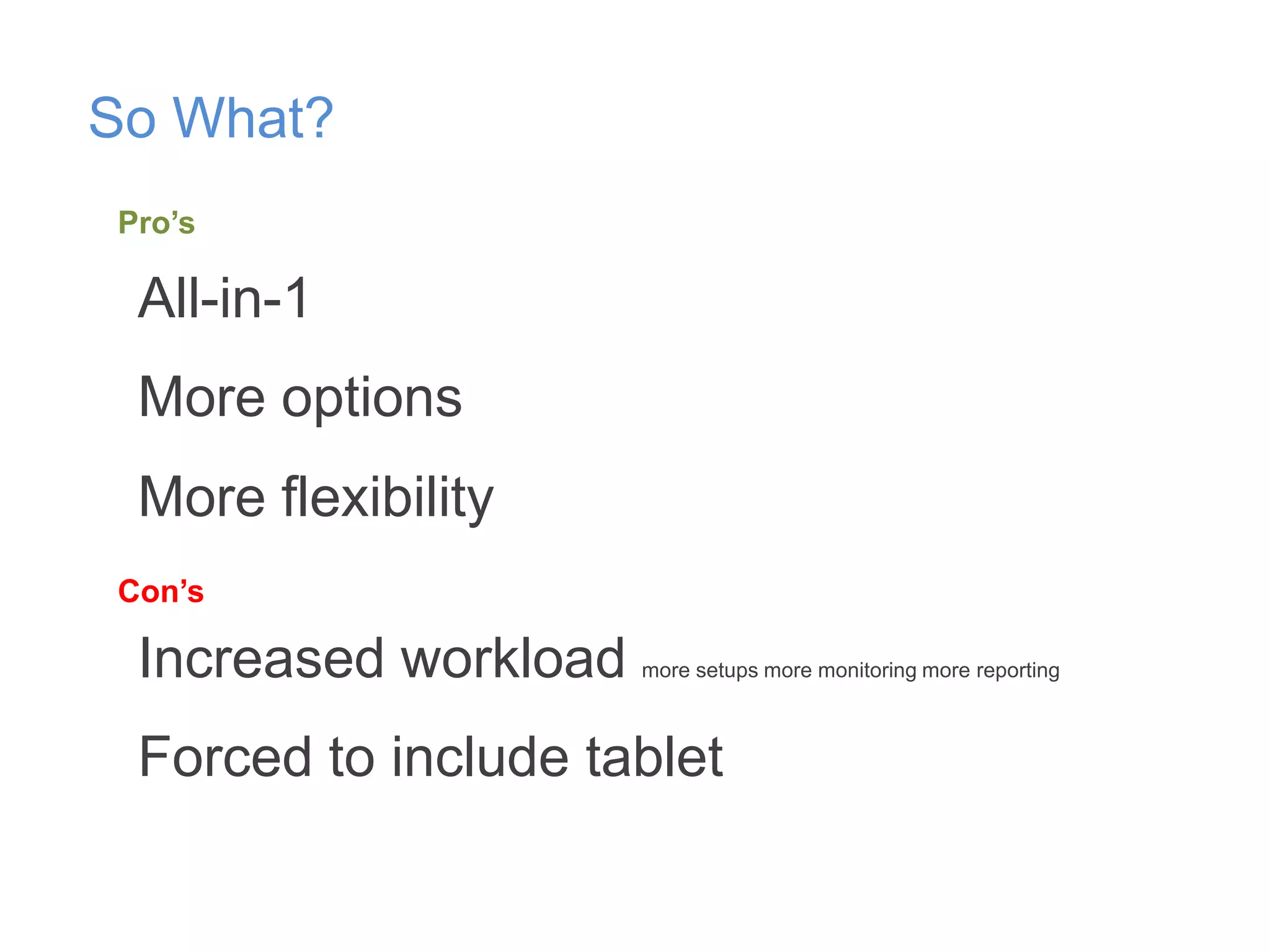 So What?

Pro’s

All-in-1

More options

More flexibility

Con’s

Increased workload more setups more monitoring more reporting

Forced to include tablet